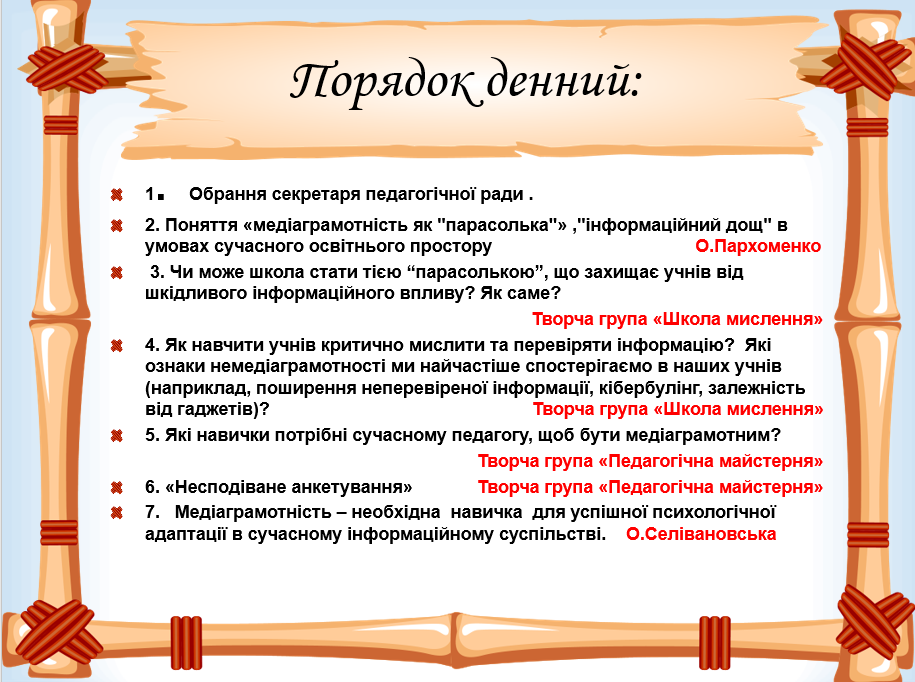 Порядок денний:

1. Обрання секретаря педагогічної ради .

2. Поняття «медіаграмотність як "парасолька"» ,"інформаційний дощ" в умовах сучасного освітнього простору О.Пархоменко

3. Чи може школа стати тією “парасолькою”, що захищає учнів від шкідливого інформаційного впливу? Як саме?

Творча група «Школа мислення»

4. Як навчити учнів критично мислити та перевіряти інформацію? Які ознаки немедіаграмотності ми найчастіше спостерігаємо в наших учнів (наприклад, поширення неперевіреної інформації, кібербулінг, залежність від гаджетів)? Творча група «Школа мислення»

5. Які навички потрібні сучасному педагогу, щоб бути медіаграмотним?

Творча група «Педагогічна майстерня»

6. «Несподіване анкетування» Творча група «Педагогічна майстерня»

7. Медіаграмотність – необхідна навичка для успішної психологічної адаптації в сучасному інформаційному суспільстві. О.Селівановська